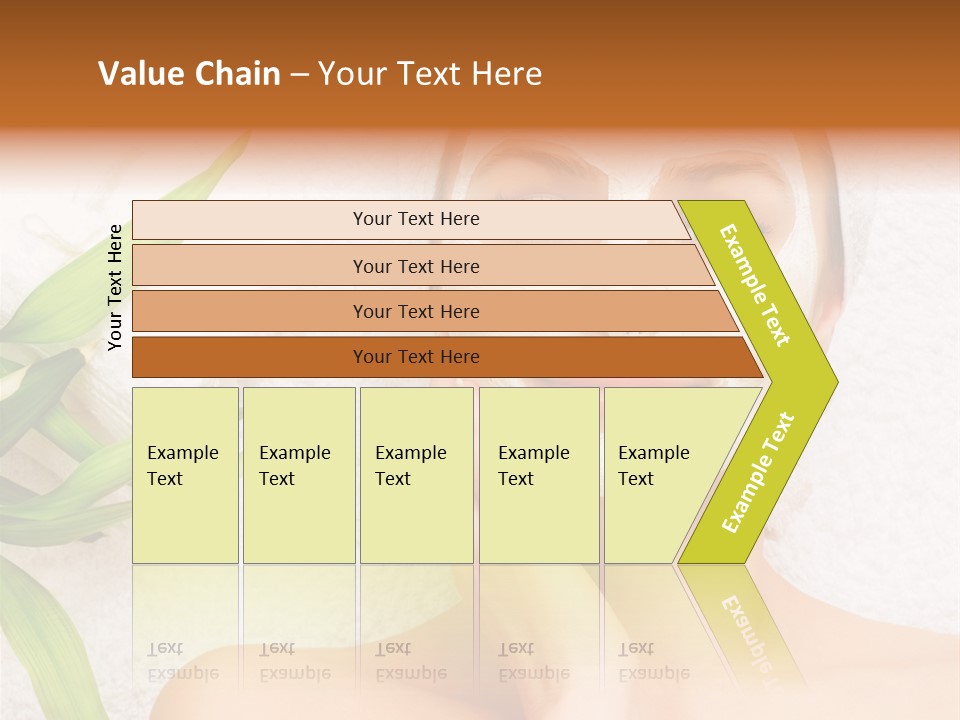 Value Chain – Your Text Here

Your Text Here

Your Text Here

Your Text Here

Your Text Here

Your Text Here

Example Text

Example Text

Example Text

Example Text

Example Text

Example Text

Example Text